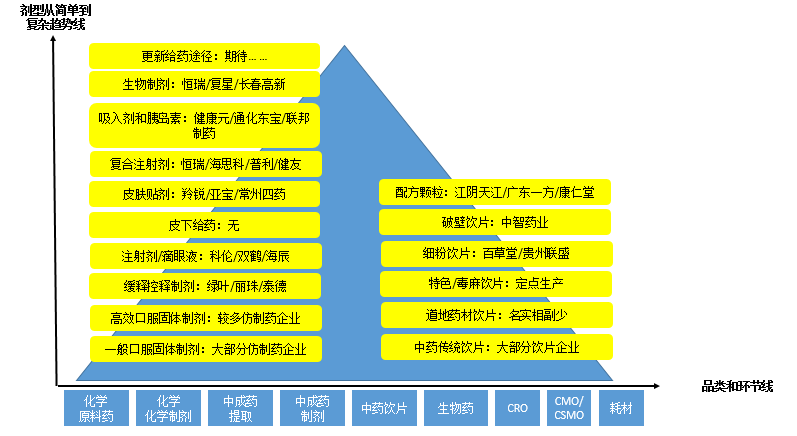 剂型从简单到复杂趋势线

更新给药途径：期待……

生物制剂：恒瑞/复星/长春高新

吸入剂和胰岛素：健康元/通化东宝/联邦制药

复合注射剂：恒瑞/海思科/普利/健友

皮肤贴剂：羚锐/亚宝/常州四药

皮下给药：无

注射剂/滴眼液：科伦/双鹤/海辰

缓释控释制剂：绿叶/丽珠/泰德

高效口服固体制剂：较多仿制药企业

一般口服固体制剂：大部分仿制药企业

配方颗粒：江阴天江/广东一方/康仁堂

破壁饮片：中智药业

细粉饮片：百草堂/贵州联盛

特色/毒麻饮片：定点生产

道地药材饮片：名实相副少

中药传统饮片：大部分饮片企业

品类和环节线

化学原料药

化学化学制剂

中成药提取

中成药制剂

中药饮片

生物药

CRO

CMO/CSMO

耗材